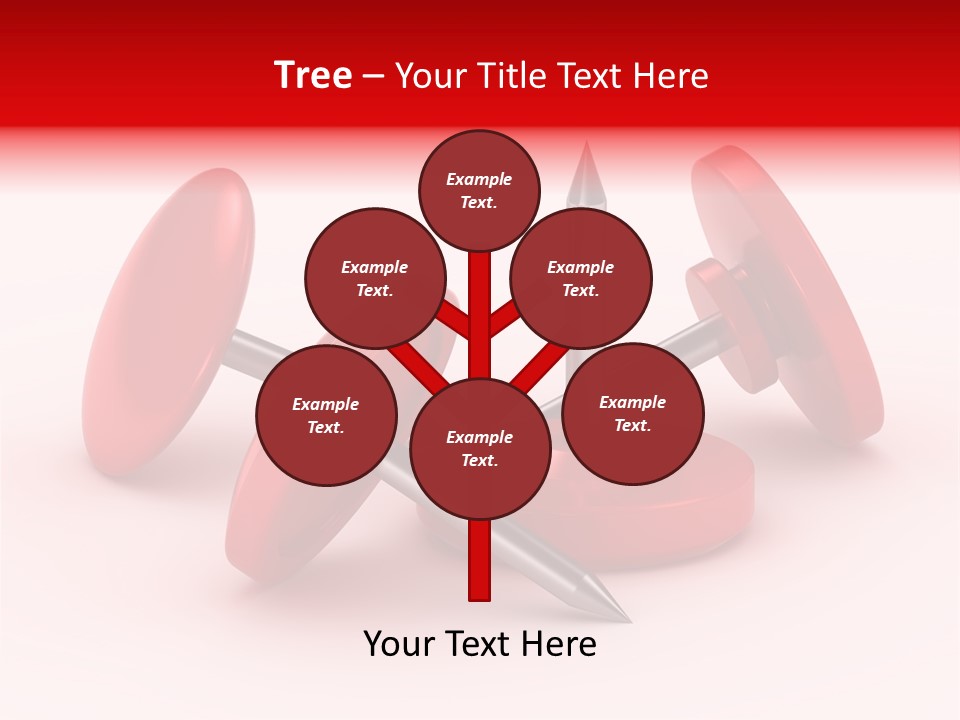 Tree – Your Title Text Here

Example Text.

Example Text.

Example Text.

Example Text.

Example Text.

Example Text.

Your Text Here